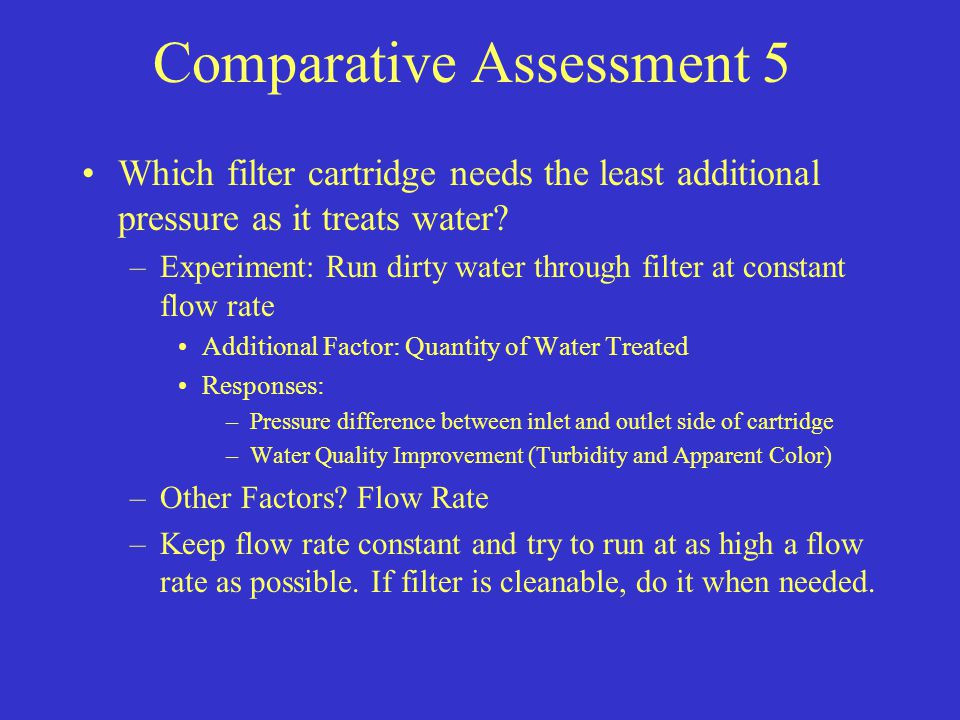 Comparative Assessment 5

• Which filter cartridge needs the least additional pressure as it treats water?

– Experiment: Run dirty water through filter at constant flow rate

• Additional Factor: Quantity of Water Treated

• Responses:

– Pressure difference between inlet and outlet side of cartridge

– Water Quality Improvement (Turbidity and Apparent Color)

– Other Factors? Flow Rate

– Keep flow rate constant and try to run at as high a flow rate as possible. If filter is cleanable, do it when needed.